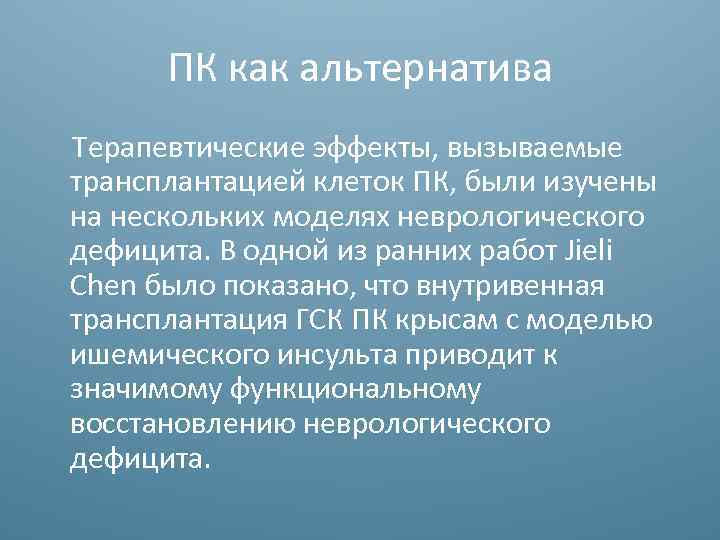 ПК как альтернатива

Терапевтические эффекты, вызываемые трансплантацией клеток ПК, были изучены на нескольких моделях неврологического дефицита. В одной из ранних работ Jieli Chen было показано, что внутривенная трансплантация ГСК ПК крысам с моделью ишемического инсульта приводит к значимому функциональному восстановлению неврологического дефицита.